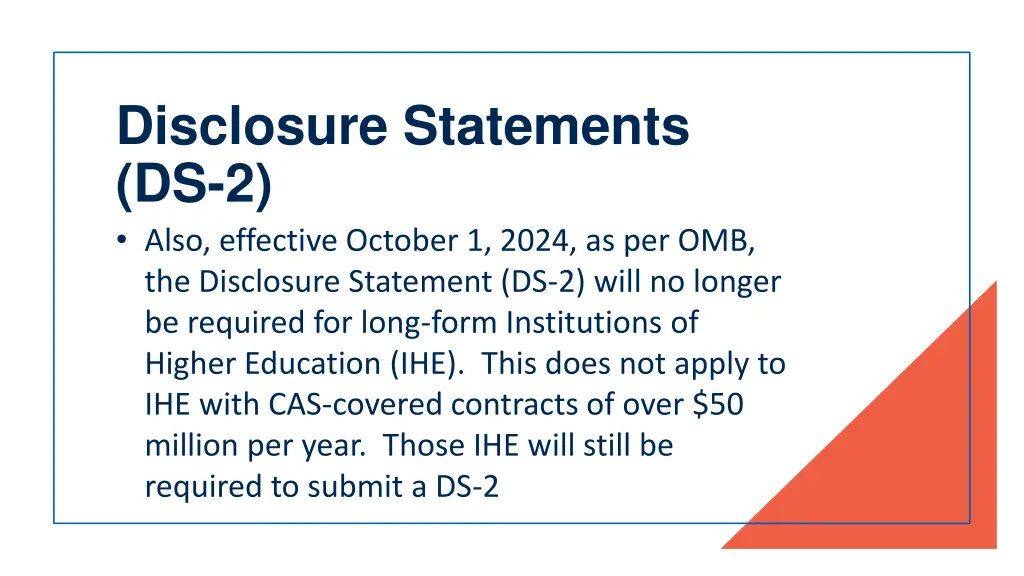 Disclosure Statements (DS-2)

• Also, effective October 1, 2024, as per OMB, the Disclosure Statement (DS-2) will no longer be required for long-form Institutions of Higher Education (IHE). This does not apply to IHE with CAS-covered contracts of over \$50 million per year. Those IHE will still be required to submit a DS-2